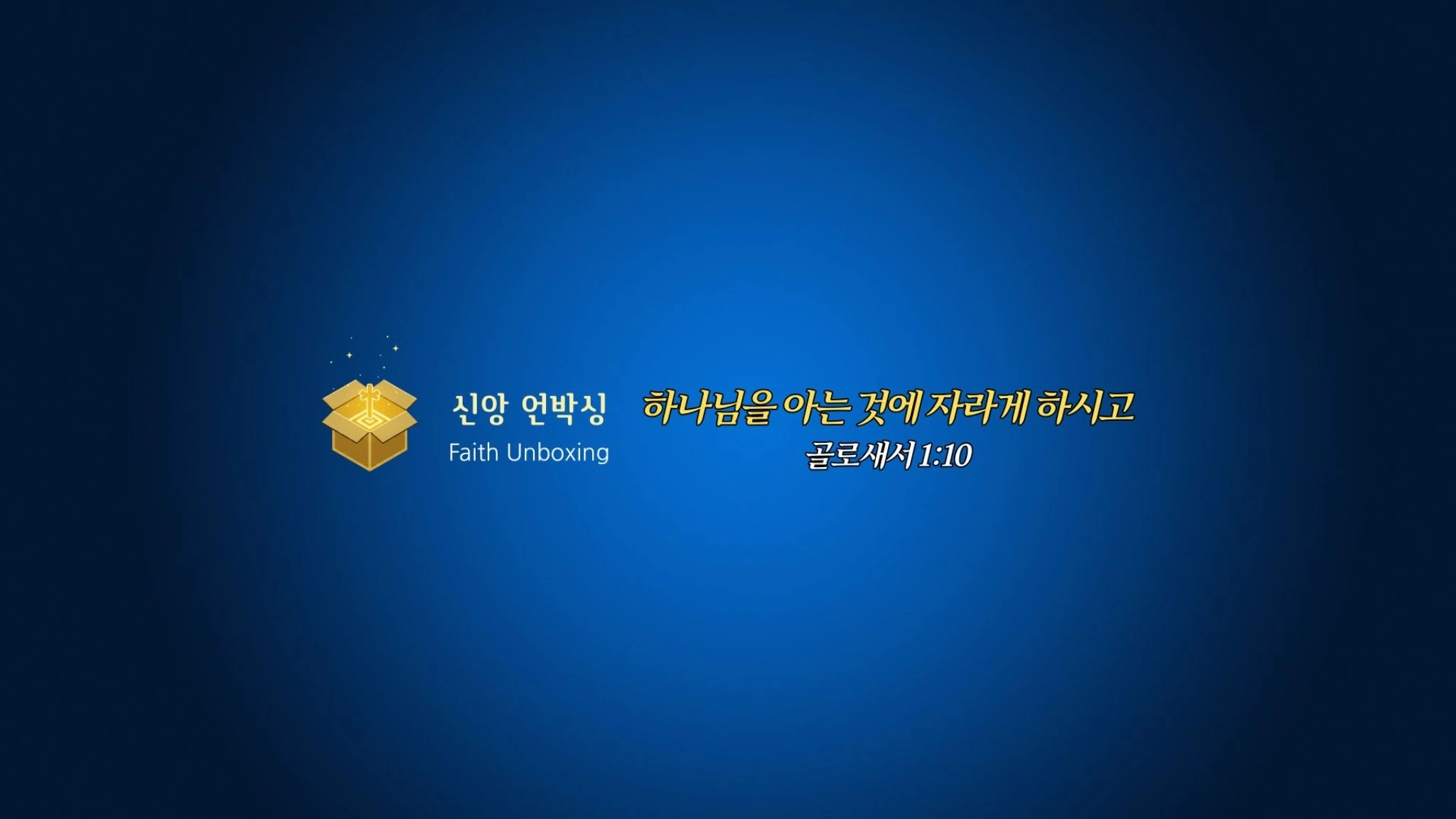 신앙 언박싱
Faith Unboxing

하나님을 아는 것에 자라게 하시고
골로새서 1:10